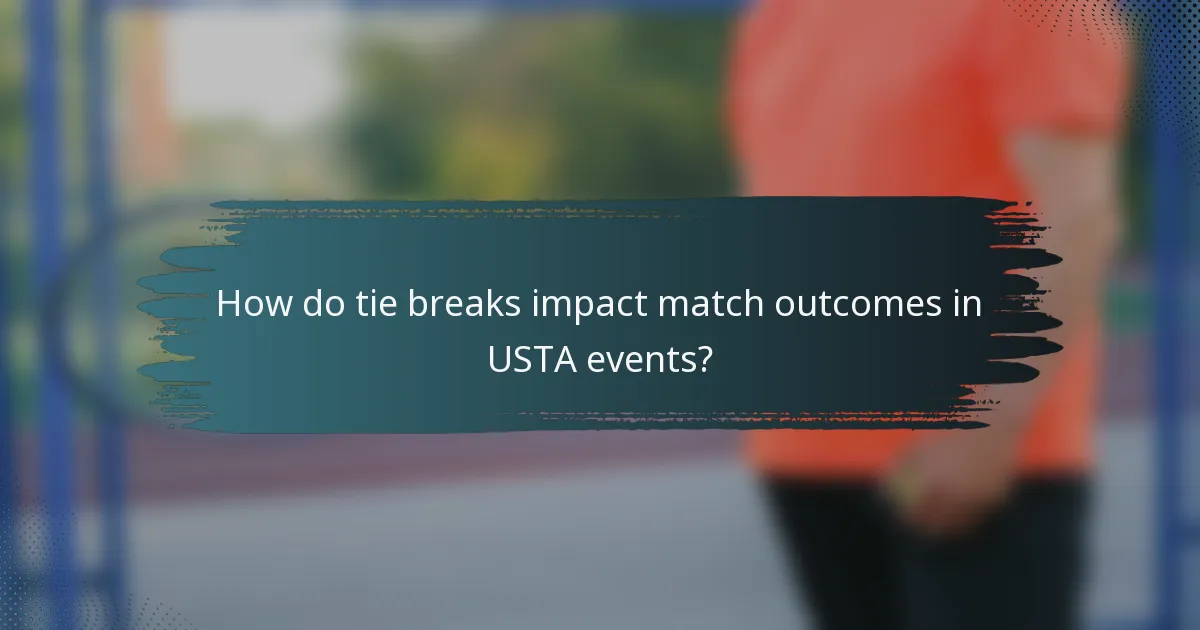 How do tie breaks impact match outcomes in USTA events?